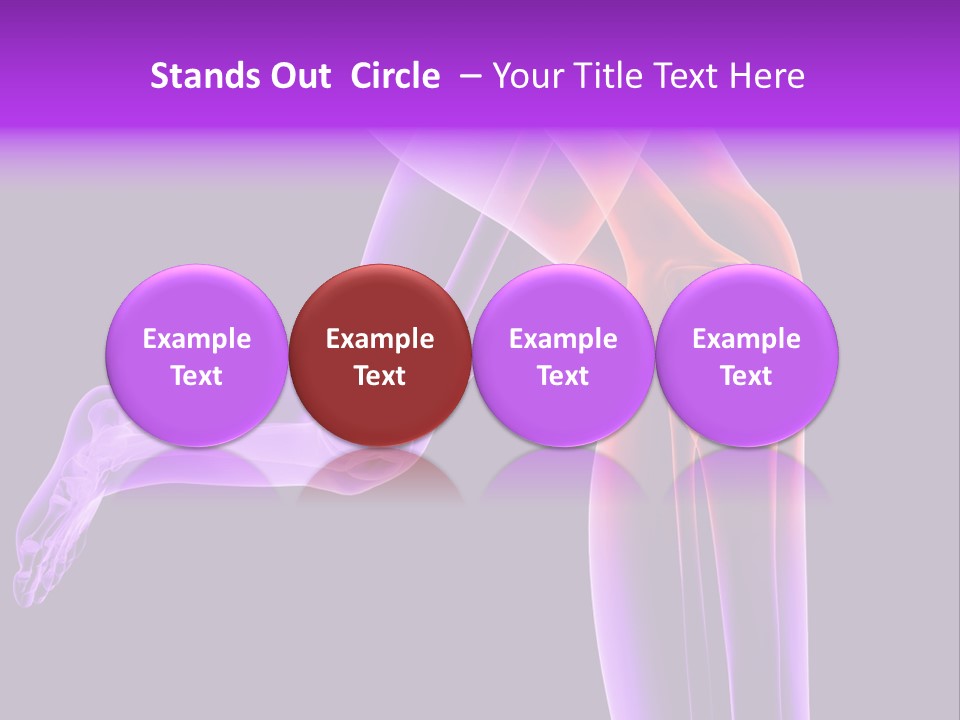 Stands Out Circle – Your Title Text Here

Example Text

Example Text

Example Text

Example Text